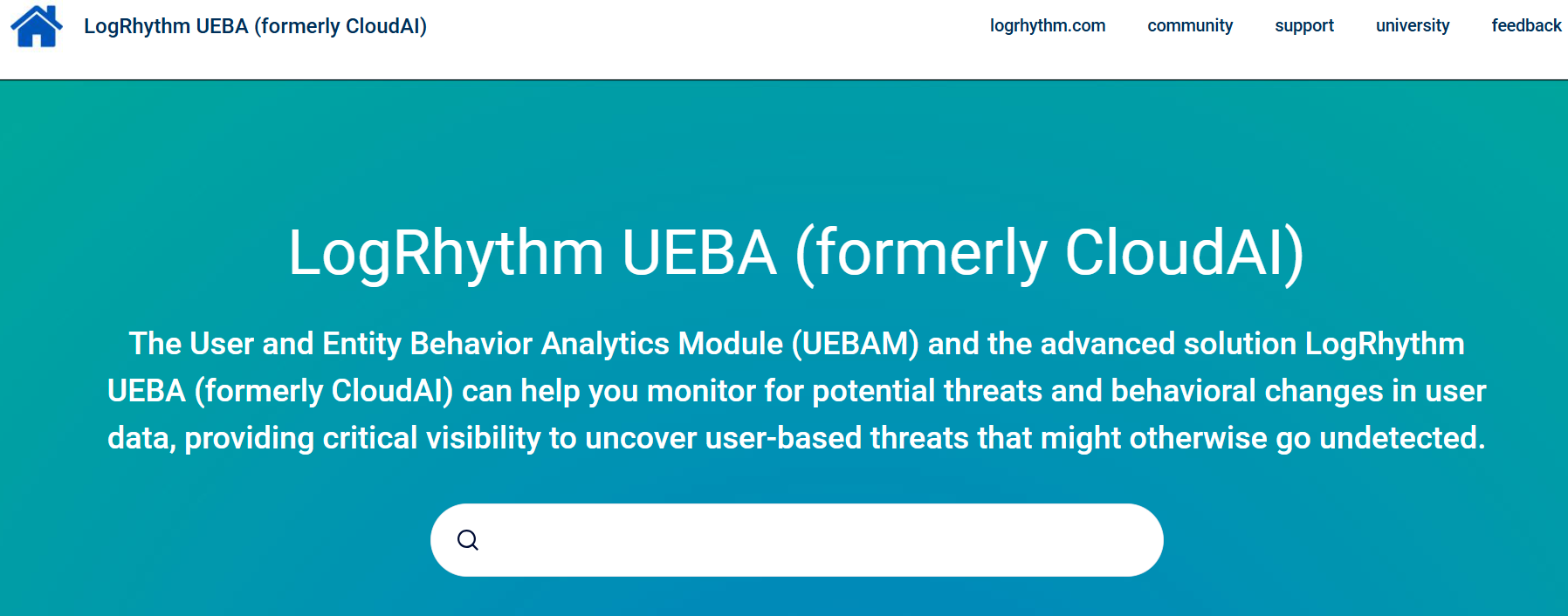 LogRhythm UEBA (formerly CloudAI)

logrhythm.com community support university feedback

LogRhythm UEBA (formerly CloudAI)

The User and Entity Behavior Analytics Module (UEBAM) and the advanced solution LogRhythm UEBA (formerly CloudAI) can help you monitor for potential threats and behavioral changes in user data, providing critical visibility to uncover user-based threats that might otherwise go undetected.